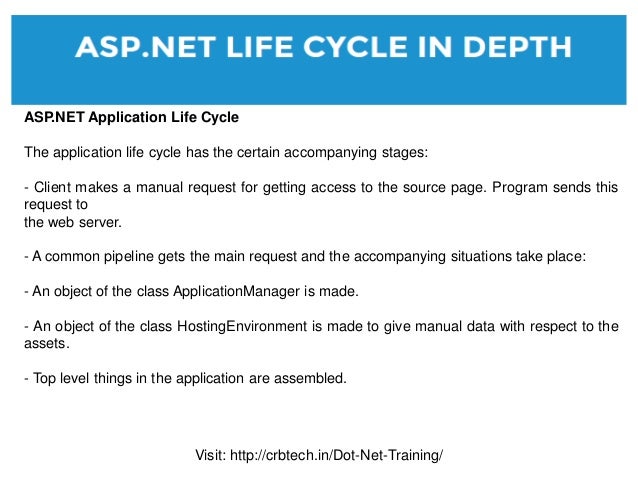 ASP.NET LIFE CYCLE IN DEPTH

ASP.NET Application Life Cycle

The application life cycle has the certain accompanying stages:

- Client makes a manual request for getting access to the source page. Program sends this request to
the web server.

- A common pipeline gets the main request and the accompanying situations take place:

- An object of the class ApplicationManager is made.

- An object of the class HostingEnvironment is made to give manual data with respect to the assets.

- Top level things in the application are assembled.

Visit: http://crbtech.in/Dot-Net-Training/